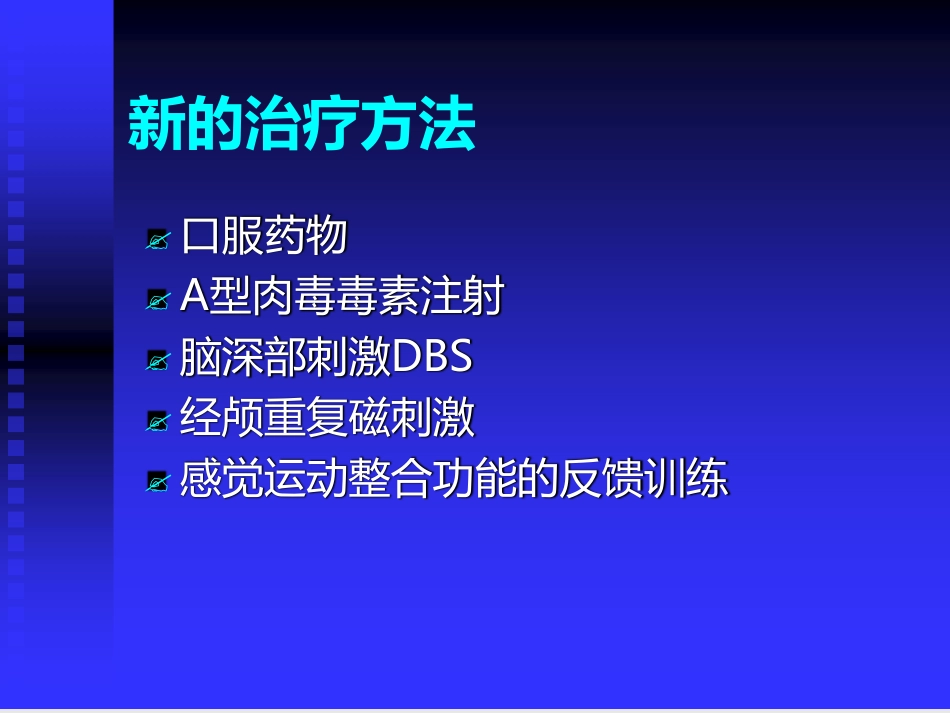 新的治疗方法

口服药物
A型肉毒毒素注射
脑深部刺激DBS
经颅重复磁刺激
感觉运动整合功能的反馈训练